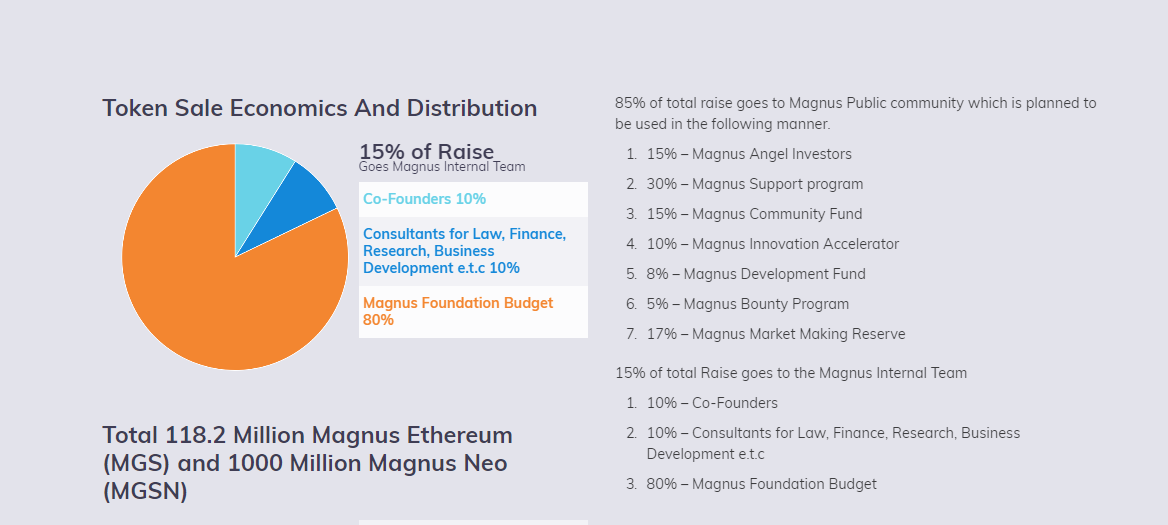 Token Sale Economics And Distribution

15% of Raise
Goes Magnus Internal Team

Co-Founders 10%

Consultants for Law, Finance, Research, Business Development e.t.c 10%

Magnus Foundation Budget 80%

Total 118.2 Million Magnus Ethereum (MGS) and 1000 Million Magnus Neo (MGSN)

85% of total raise goes to Magnus Public community which is planned to be used in the following manner.

1. 15% – Magnus Angel Investors
2. 30% – Magnus Support program
3. 15% – Magnus Community Fund
4. 10% – Magnus Innovation Accelerator
5. 8% – Magnus Development Fund
6. 5% – Magnus Bounty Program
7. 17% – Magnus Market Making Reserve

15% of total Raise goes to the Magnus Internal Team

1. 10% – Co-Founders
2. 10% – Consultants for Law, Finance, Research, Business Development e.t.c
3. 80% – Magnus Foundation Budget